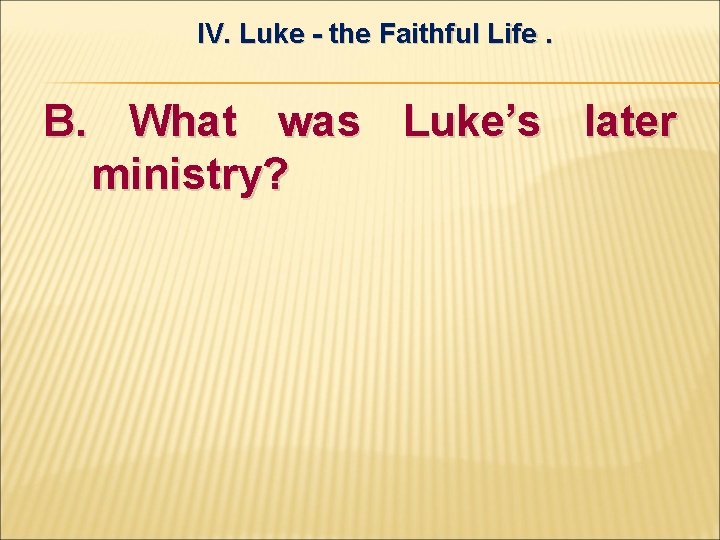 IV. Luke - the Faithful Life .

B. What was Luke’s later ministry?